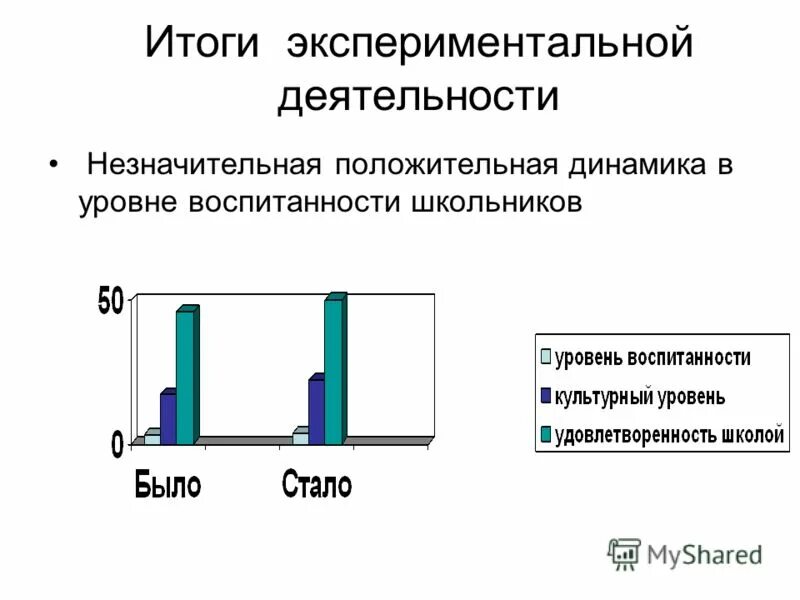 Итоги экспериментальной деятельности

• Незначительная положительная динамика в уровне воспитанности школьников

50

0

Было

Стало

уровень воспитанности

культурный уровень

удовлетворенность школой

MyShared